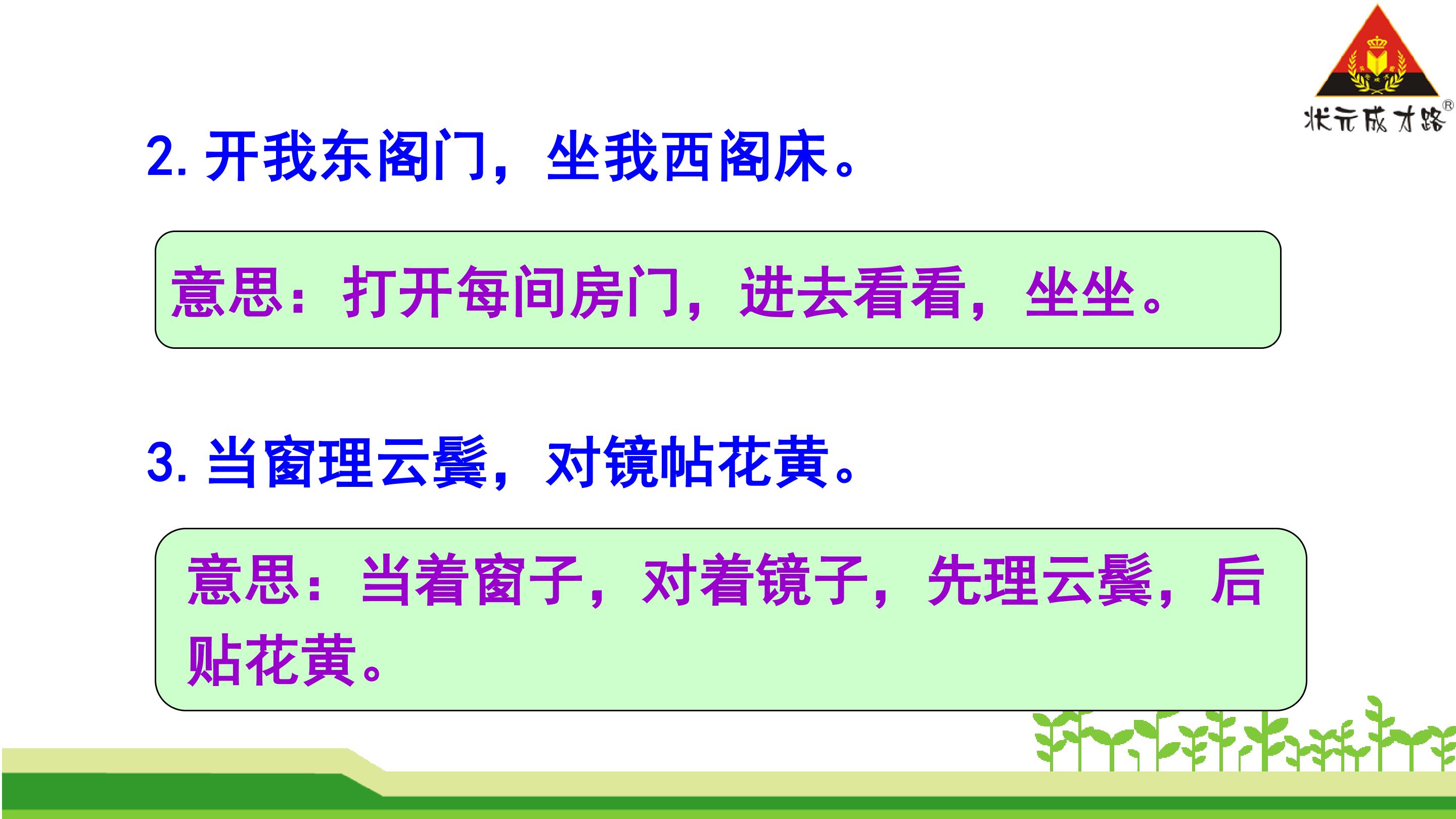 状元成才路®

2. 开我东阁门，坐我西阁床。

意思：打开每间房门，进去看看，坐坐。

3. 当窗理云鬓，对镜帖花黄。

意思：当着窗子，对着镜子，先理云鬓，后贴花黄。